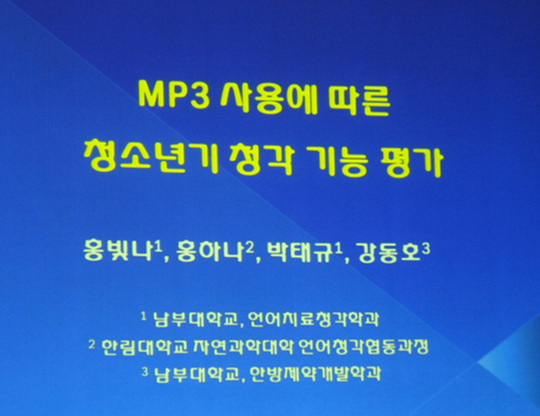 MP3 사용에 따른
청소년기 청각 기능 평가

홍빛나$^1$, 홍하나$^2$, 박태규$^1$, 강동호$^3$

$^1$ 남부대학교, 언어치료청각학과
$^2$ 한림대학교 자연과학대학 언어청각협동과정
$^3$ 남부대학교, 한방제약개발학과